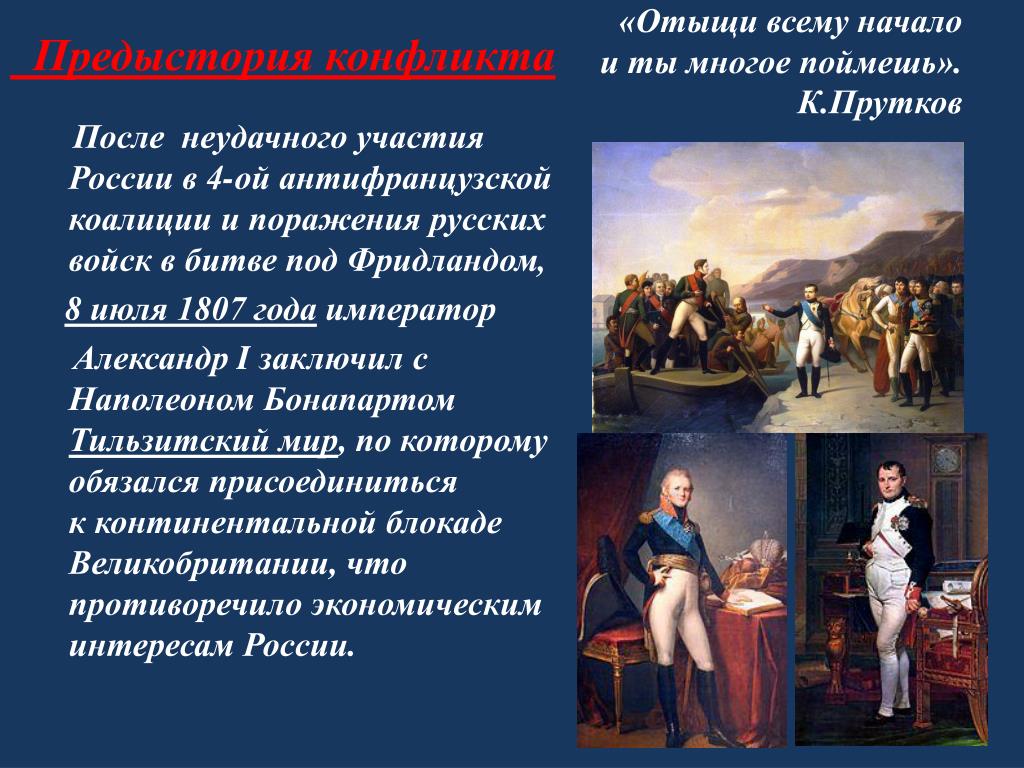 Предыстория конфликта

«Отыщи всему начало и ты многое поймешь». К.Прутков

После неудачного участия России в 4-ой антифранцузской коалиции и поражения русских войск в битве под Фридландом,

8 июля 1807 года император

Александр I заключил с Наполеоном Бонапартом Тильзитский мир, по которому обязался присоединиться к континентальной блокаде Великобритании, что противоречило экономическим интересам России.